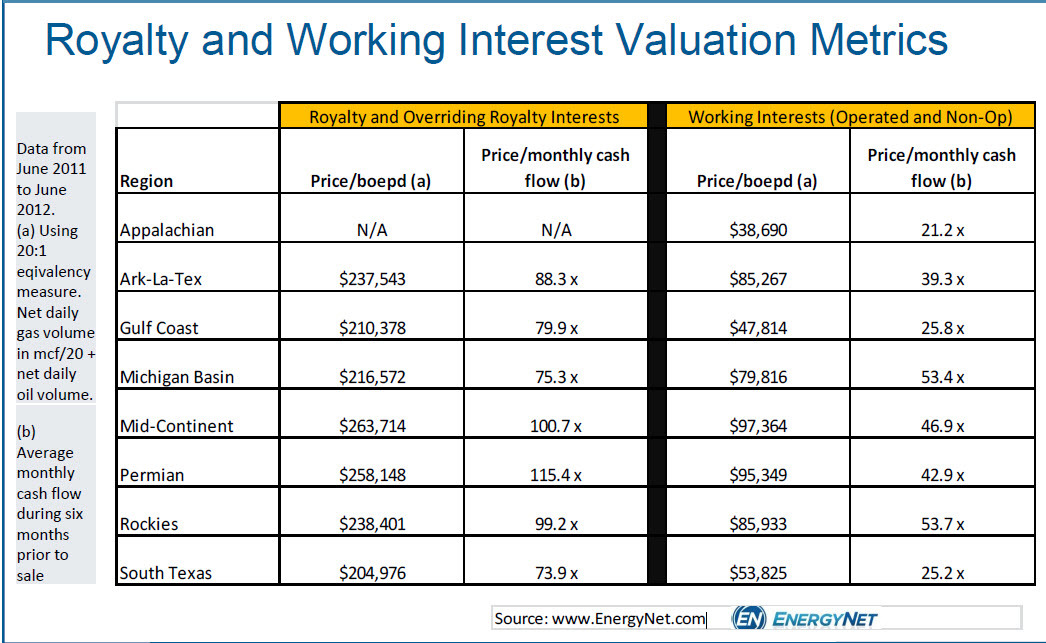 Royalty and Working Interest Valuation Metrics

Data from June 2011 to June 2012.
(a) Using 20:1 eqivalency measure. Net daily gas volume in mcf/20 + net daily oil volume.

(b) Average monthly cash flow during six months prior to sale

| | Royalty and Overriding Royalty Interests | | Working Interests (Operated and Non-Op) | |
|---|---|---|---|---|
| Region | Price/boepd (a) | Price/monthly cash flow (b) | Price/boepd (a) | Price/monthly cash flow (b) |
| Appalachian | N/A | N/A | $38,690 | 21.2 x |
| Ark-La-Tex | $237,543 | 88.3 x | $85,267 | 39.3 x |
| Gulf Coast | $210,378 | 79.9 x | $47,814 | 25.8 x |
| Michigan Basin | $216,572 | 75.3 x | $79,816 | 53.4 x |
| Mid-Continent | $263,714 | 100.7 x | $97,364 | 46.9 x |
| Permian | $258,148 | 115.4 x | $95,349 | 42.9 x |
| Rockies | $238,401 | 99.2 x | $85,933 | 53.7 x |
| South Texas | $204,976 | 73.9 x | $53,825 | 25.2 x |

Source: www.EnergyNet.com

EN ENERGYNET